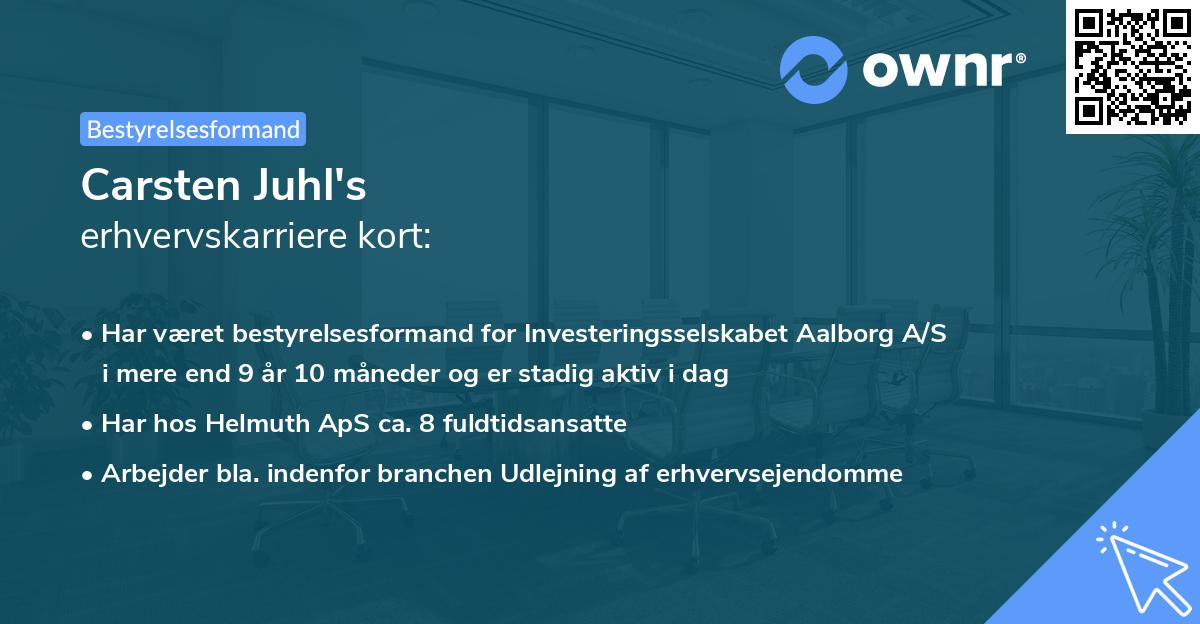 ownr®

Bestyrelsesformand

Carsten Juhl's
erhvervskarriere kort:

• Har været bestyrelsesformand for Investeringsselskabet Aalborg A/S i mere end 9 år 10 måneder og er stadig aktiv i dag
• Har hos Helmuth ApS ca. 8 fuldtidsansatte
• Arbejder bla. indenfor branchen Udlejning af erhvervsejendomme